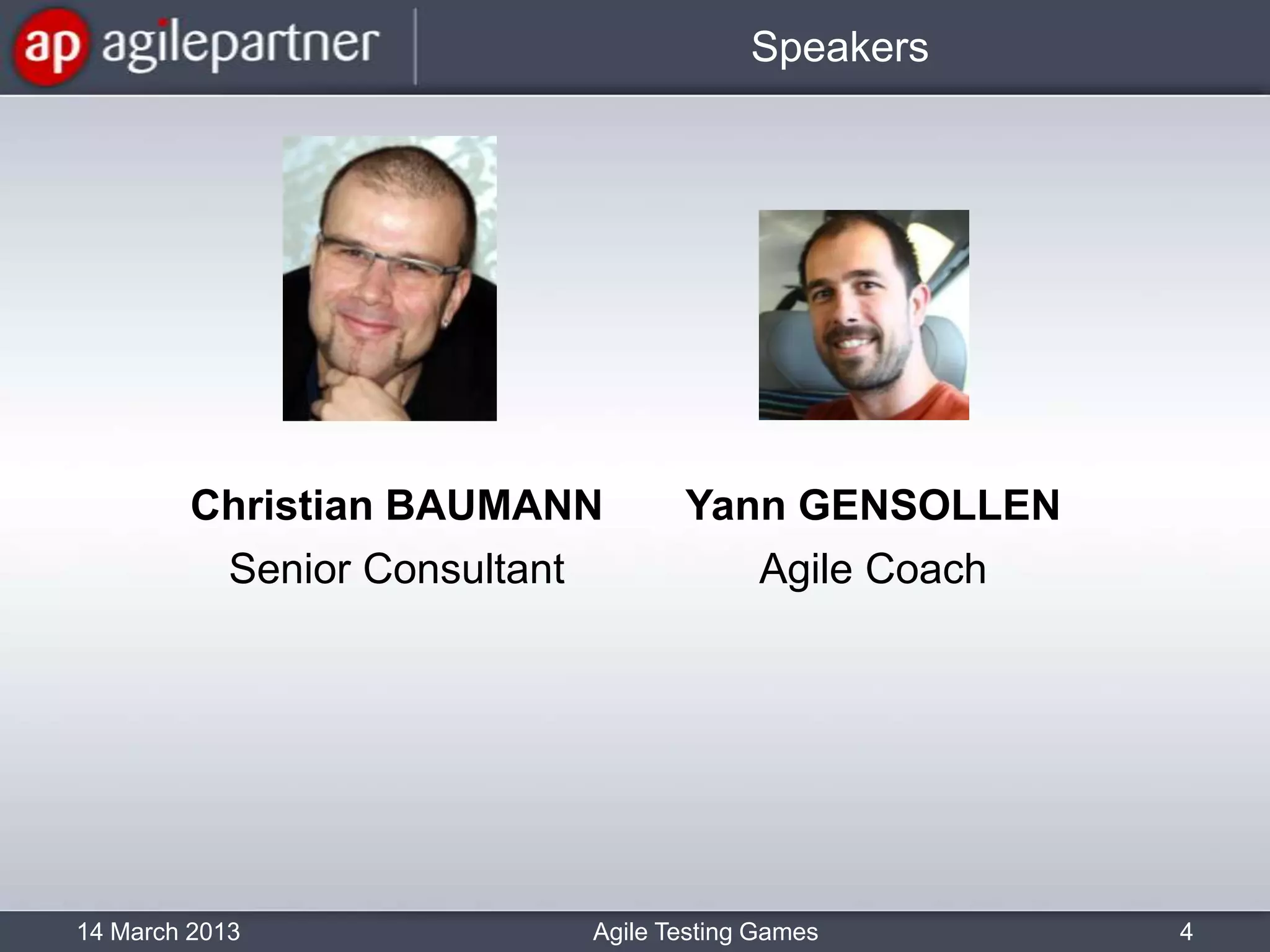 ap agilepartner

Speakers

Christian BAUMANN
Senior Consultant

Yann GENSOLLEN
Agile Coach

14 March 2013

Agile Testing Games

4